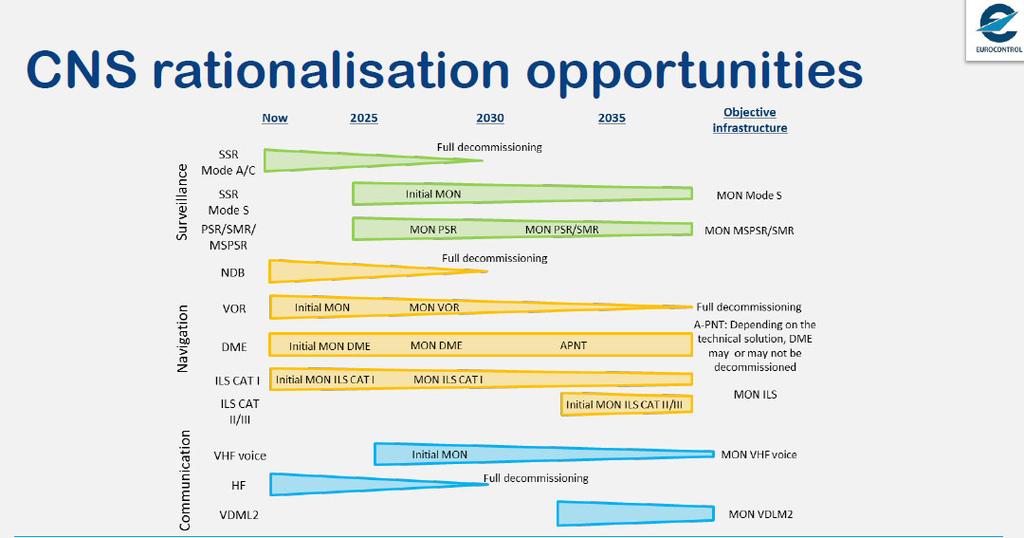 EUROCONTROL

CNS rationalisation opportunities

Now 2025 2030 2035 Objective infrastructure

Surveillance

SSR Mode A/C

Full decommissioning

SSR Mode S

Initial MON

MON Mode S

PSR/SMR/ MSPSR

MON PSR MON PSR/SMR

MON MSPSR/SMR

Navigation

NDB

Full decommissioning

VOR

Initial MON MON VOR

Full decommissioning

DME

Initial MON DME MON DME APNT

A-PNT: Depending on the technical solution, DME may or may not be decommissioned

ILS CAT I

Initial MON ILS CAT I MON ILS CAT I

ILS CAT II/III

Initial MON ILS CAT II/III

MON ILS

Communication

VHF voice

Initial MON

MON VHF voice

HF

Full decommissioning

VDML2

MON VDLM2